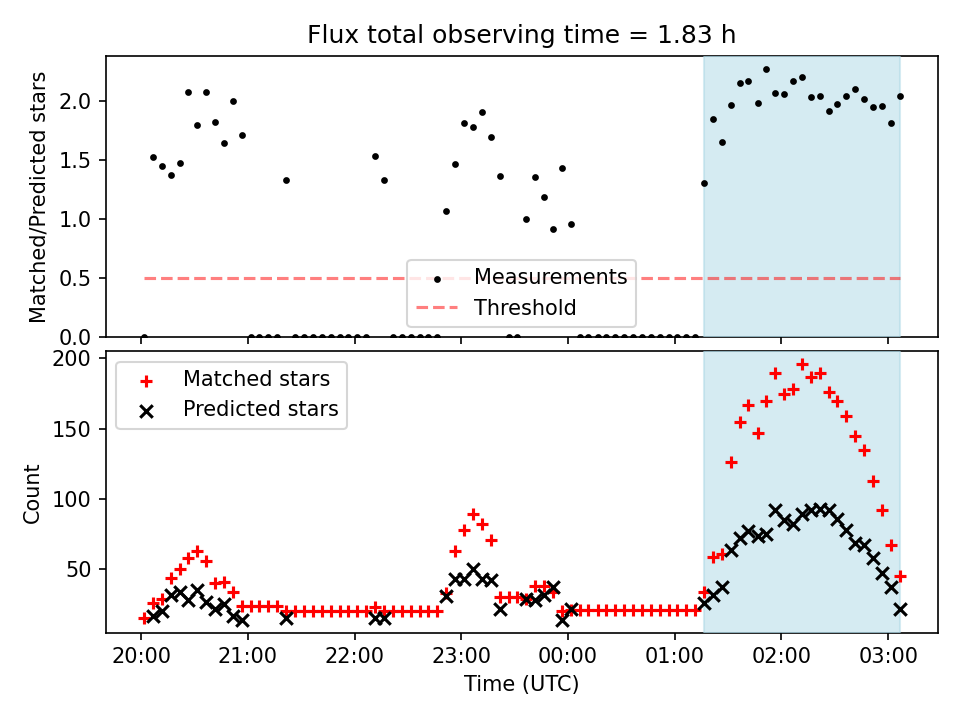 Flux total observing time = 1.83 h

Matched/Predicted stars

2.0
1.5
1.0
0.5
0.0

Measurements
Threshold

Matched stars
Predicted stars

Count

200
150
100
50

20:00
21:00
22:00
23:00
00:00
01:00
02:00
03:00

Time (UTC)